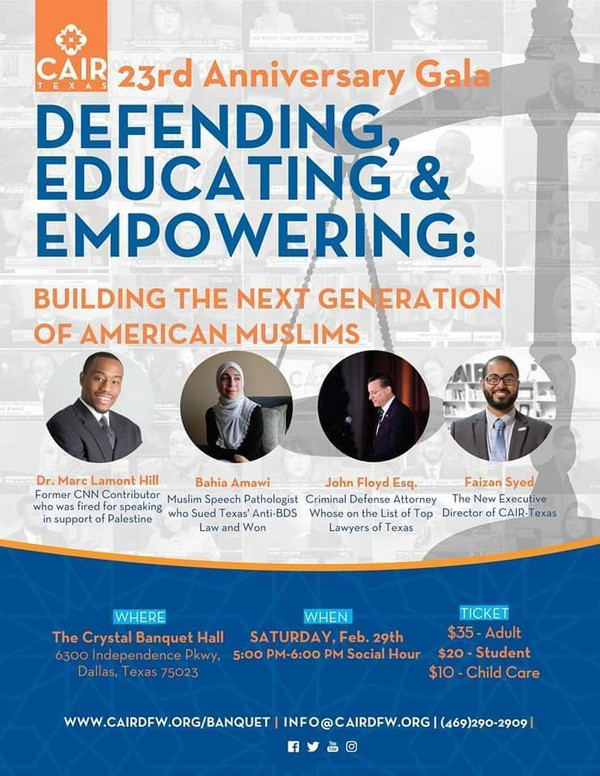 CAIR TEXAS 23rd Anniversary Gala

DEFENDING, EDUCATING & EMPOWERING:

BUILDING THE NEXT GENERATION OF AMERICAN MUSLIMS

Dr. Marc Lamont Hill
Former CNN Contributor who was fired for speaking in support of Palestine

Bahia Amawi
Muslim Speech Pathologist who Sued Texas' Anti-BDS Law and Won

John Floyd Esq.
Criminal Defense Attorney Whose on the List of Top Lawyers of Texas

Faizan Syed
The New Executive Director of CAIR-Texas

WHERE
The Crystal Banquet Hall
6300 Independence Pkwy, Dallas, Texas 75023

WHEN
SATURDAY, Feb. 29th
5:00 PM-6:00 PM Social Hour

TICKET
$35 - Adult
$20 - Student
$10 - Child Care

WWW.CAIRDFW.ORG/BANQUET | INFO@CAIRDFW.ORG | (469)290-2909 |